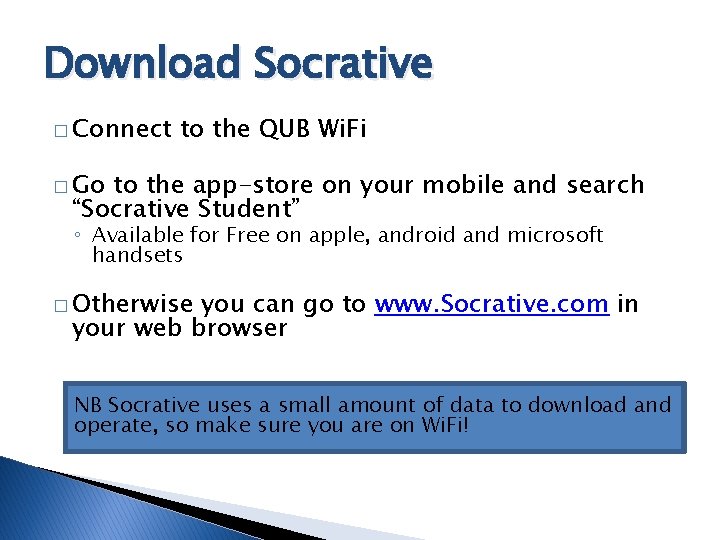 Download Socrative

□ Connect to the QUB WiFi

□ Go to the app-store on your mobile and search “Socrative Student”

◦ Available for Free on apple, android and microsoft handsets

□ Otherwise you can go to www.Socrative.com in your web browser

NB Socrative uses a small amount of data to download and operate, so make sure you are on WiFi!